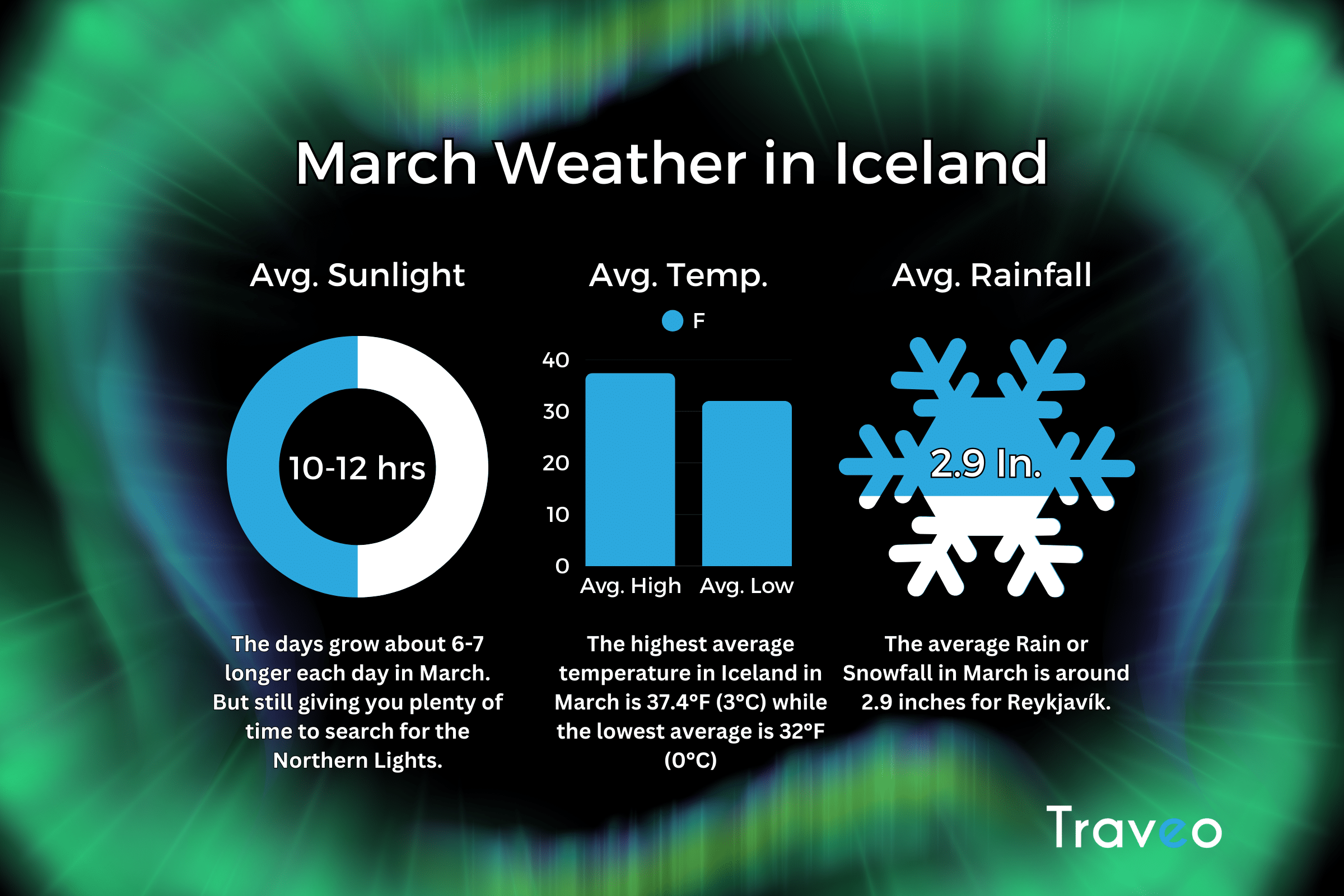 March Weather in Iceland

Avg. Sunlight

10-12 hrs

The days grow about 6-7 longer each day in March. But still giving you plenty of time to search for the Northern Lights.

Avg. Temp.

F

40
30
20
10
0

Avg. High Avg. Low

The highest average temperature in Iceland in March is 37.4°F (3°C) while the lowest average is 32°F (0°C)

Avg. Rainfall

2.9 In.

The average Rain or Snowfall in March is around 2.9 inches for Reykjavík.

Traveo